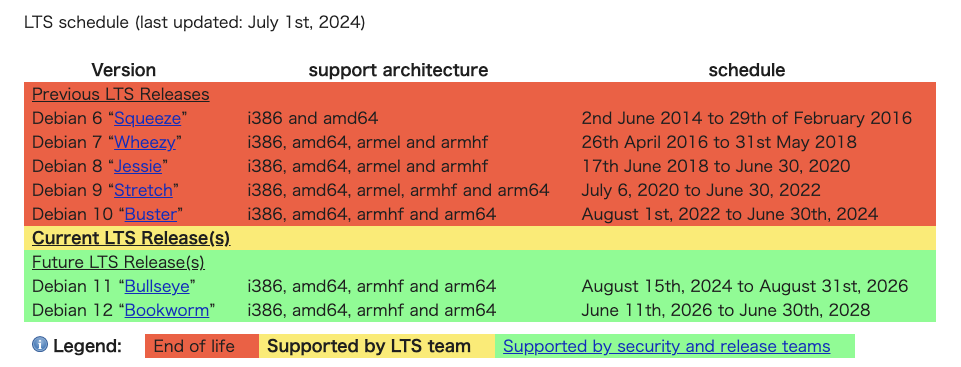 LTS schedule (last updated: July 1st, 2024)

| Version | support architecture | schedule |
|---|---|---|
| Previous LTS Releases | | |
| Debian 6 “Squeeze” | i386 and amd64 | 2nd June 2014 to 29th of February 2016 |
| Debian 7 “Wheezy” | i386, amd64, armel and armhf | 26th April 2016 to 31st May 2018 |
| Debian 8 “Jessie” | i386, amd64, armel and armhf | 17th June 2018 to June 30, 2020 |
| Debian 9 “Stretch” | i386, amd64, armel, armhf and arm64 | July 6, 2020 to June 30, 2022 |
| Debian 10 “Buster” | i386, amd64, armhf and arm64 | August 1st, 2022 to June 30th, 2024 |
| Current LTS Release(s) | | |
| Future LTS Release(s) | | |
| Debian 11 “Bullseye” | i386, amd64, armhf and arm64 | August 15th, 2024 to August 31st, 2026 |
| Debian 12 “Bookworm” | i386, amd64, armhf and arm64 | June 11th, 2026 to June 30th, 2028 |

Legend: End of life Supported by LTS team Supported by security and release teams